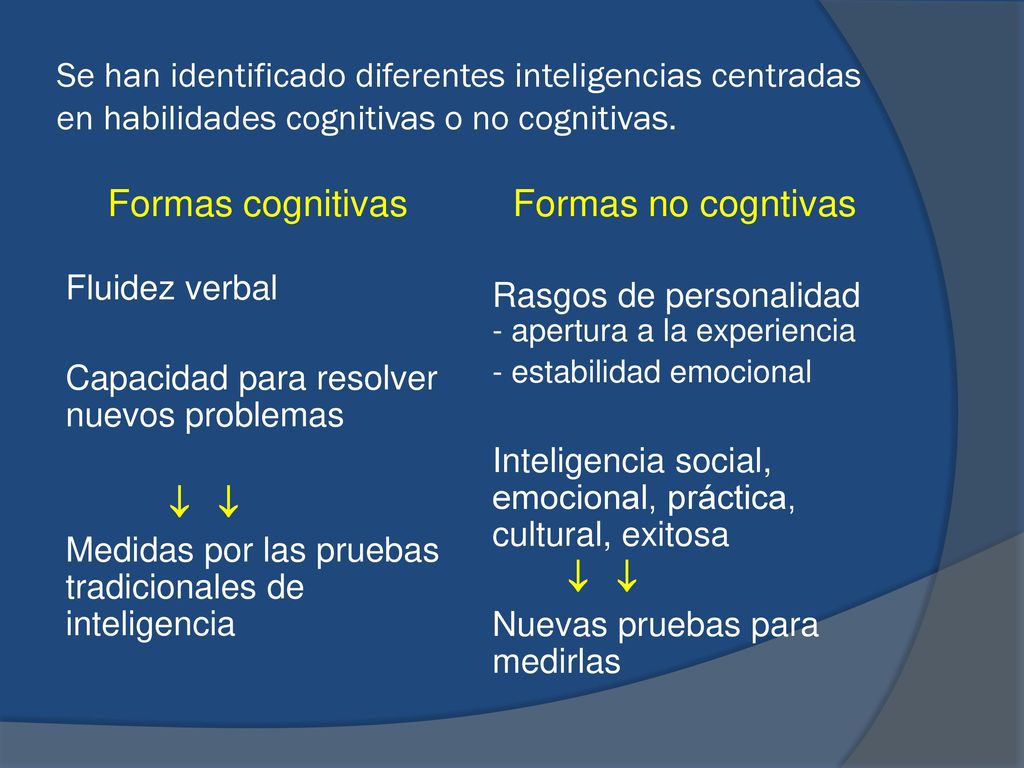 Se han identificado diferentes inteligencias centradas en habilidades cognitivas o no cognitivas.

Formas cognitivas

Fluidez verbal

Capacidad para resolver nuevos problemas

↓ ↓

Medidas por las pruebas tradicionales de inteligencia

Formas no cogntivas

Rasgos de personalidad
- apertura a la experiencia
- estabilidad emocional

Inteligencia social, emocional, práctica, cultural, exitosa

↓ ↓

Nuevas pruebas para medirlas